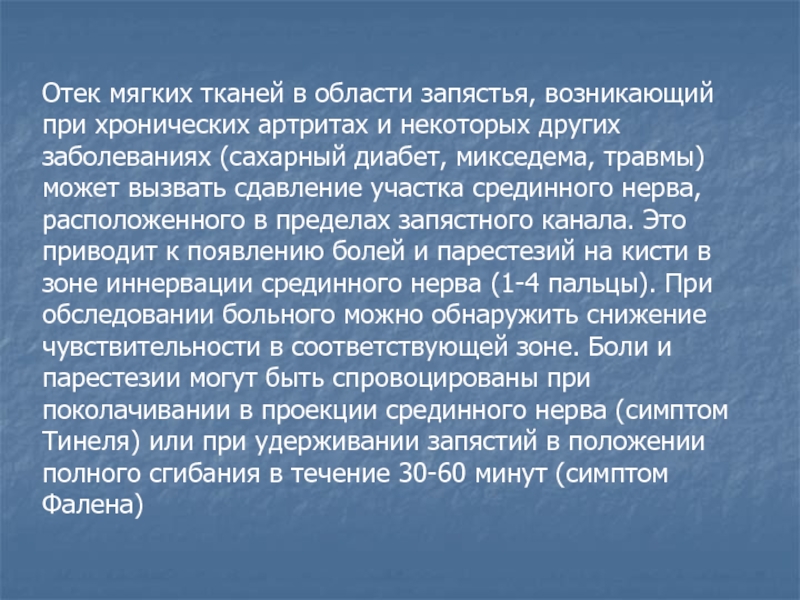 Отек мягких тканей в области запястья, возникающий при хронических артритах и некоторых других заболеваниях (сахарный диабет, микседема, травмы) может вызвать сдавление участка срединного нерва, расположенного в пределах запястного канала. Это приводит к появлению болей и парестезий на кисти в зоне иннервации срединного нерва (1-4 пальцы). При обследовании больного можно обнаружить снижение чувствительности в соответствующей зоне. Боли и парестезии могут быть спровоцированы при поколачивании в проекции срединного нерва (симптом Тинеля) или при удерживании запястий в положении полного сгибания в течение 30-60 минут (симптом Фалена)